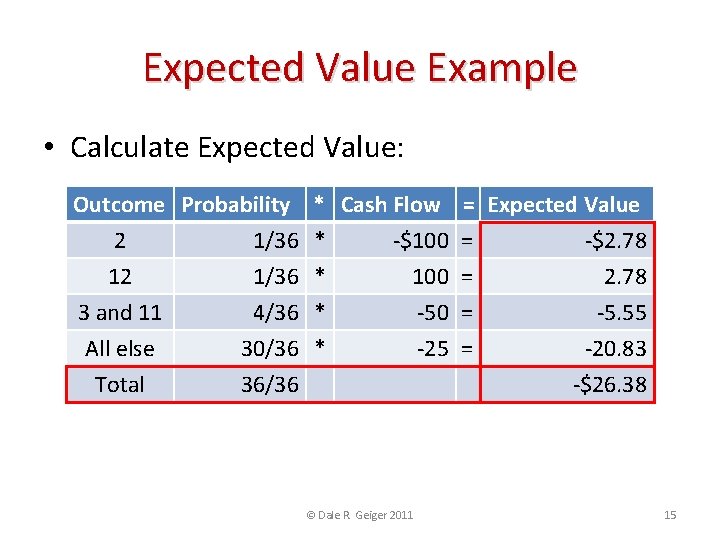 Expected Value Example

• Calculate Expected Value:

| Outcome | Probability | * | Cash Flow | = | Expected Value |
|---|---|---|---|---|---|
| 2 | 1/36 | * | -$100 | = | -$2.78 |
| 12 | 1/36 | * | 100 | = | 2.78 |
| 3 and 11 | 4/36 | * | -50 | = | -5.55 |
| All else | 30/36 | * | -25 | = | -20.83 |
| Total | 36/36 | | | | -$26.38 |

© Dale R Geiger 2011

15